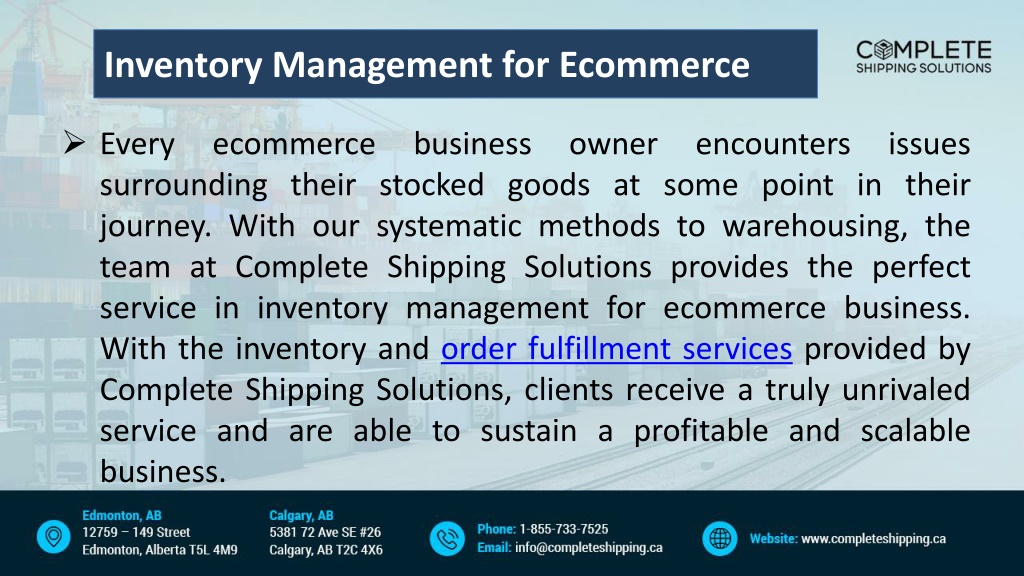 Inventory Management for Ecommerce

COMPLETE
SHIPPING SOLUTIONS

➢ Every ecommerce business owner encounters issues surrounding their stocked goods at some point in their journey. With our systematic methods to warehousing, the team at Complete Shipping Solutions provides the perfect service in inventory management for ecommerce business. With the inventory and order fulfillment services provided by Complete Shipping Solutions, clients receive a truly unrivaled service and are able to sustain a profitable and scalable business.

Edmonton, AB
12759 – 149 Street
Edmonton, Alberta T5L 4M9

Calgary, AB
5381 72 Ave SE #26
Calgary, AB T2C 4X6

Phone: 1-855-733-7525
Email: info@completeshipping.ca

Website: www.completeshipping.ca